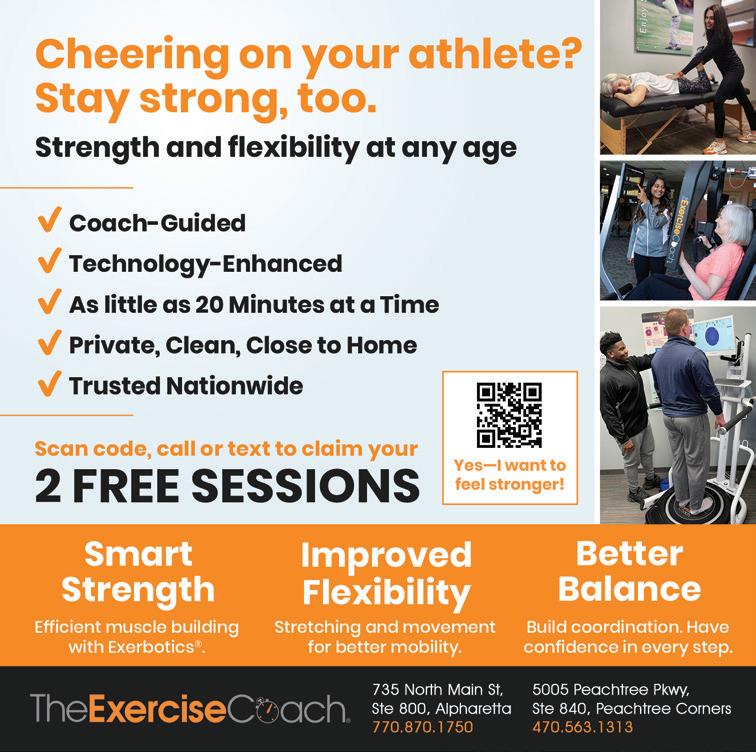 Cheering on your athlete? Stay strong, too.

Strength and flexibility at any age

✓ Coach-Guided
✓ Technology-Enhanced
✓ As little as 20 Minutes at a Time
✓ Private, Clean, Close to Home
✓ Trusted Nationwide

Scan code, call or text to claim your
2 FREE SESSIONS

Yes—I want to feel stronger!

Enjoy

Exercise Coach

Smart Strength
Efficient muscle building with Exerbotics®.

Improved Flexibility
Stretching and movement for better mobility.

Better Balance
Build coordination. Have confidence in every step.

TheExerciseCoach.

735 North Main St, Ste 800, Alpharetta
770.870.1750

5005 Peachtree Pkwy, Ste 840, Peachtree Corners
470.563.1313